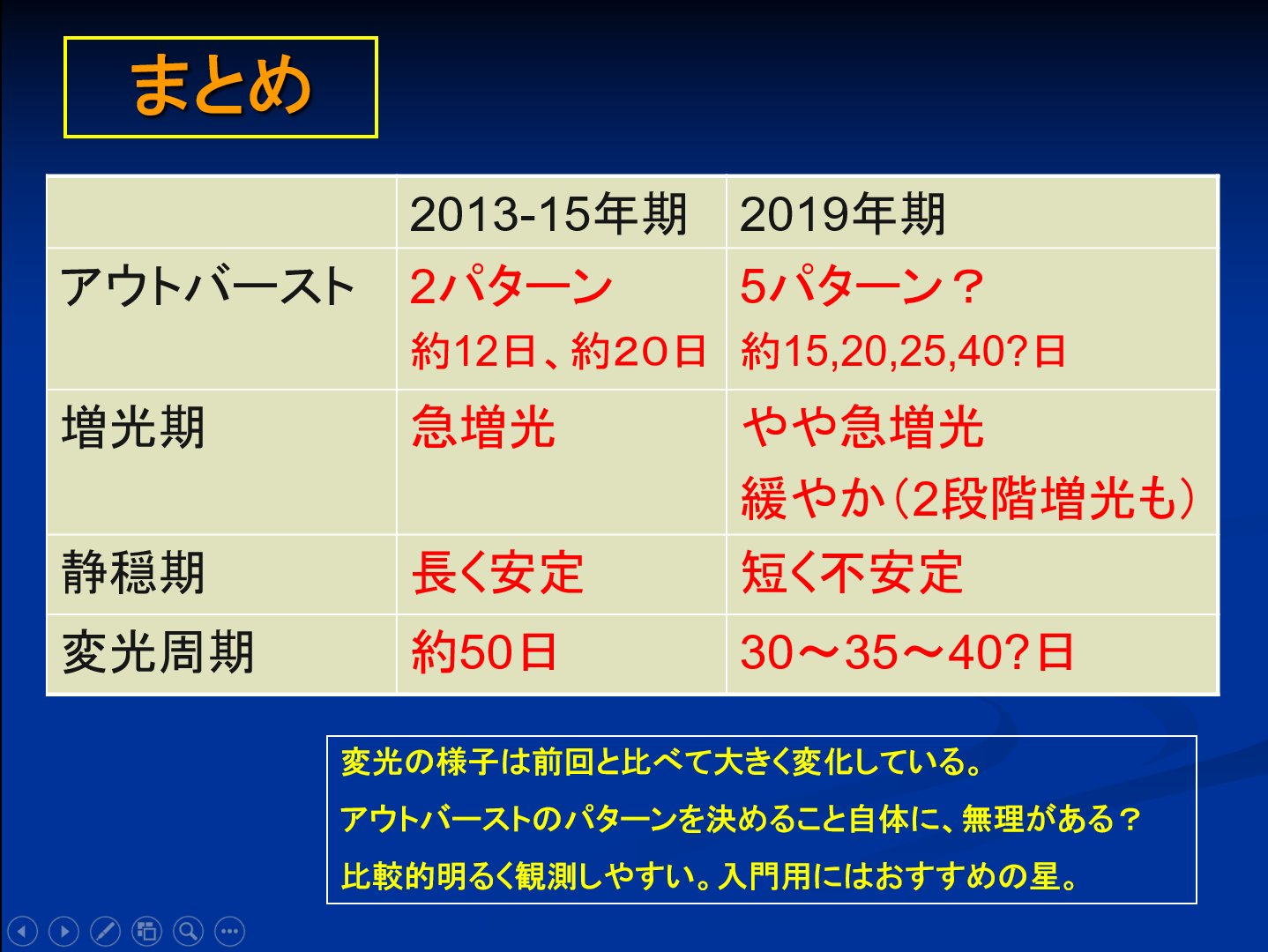 まとめ

| | 2013-15年期 | 2019年期 |
|---|---|---|
| アウトバースト | 2パターン 約12日、約20日 | 5パターン？ 約15,20,25,40?日 |
| 増光期 | 急増光 | やや急増光 緩やか（2段階増光も） |
| 静穏期 | 長く安定 | 短く不安定 |
| 変光周期 | 約50日 | 30～35～40?日 |

変光の様子は前回と比べて大きく変化している。
アウトバーストのパターンを決めること自体に、無理がある？
比較的明るく観測しやすい。入門用にはおすすめの星。